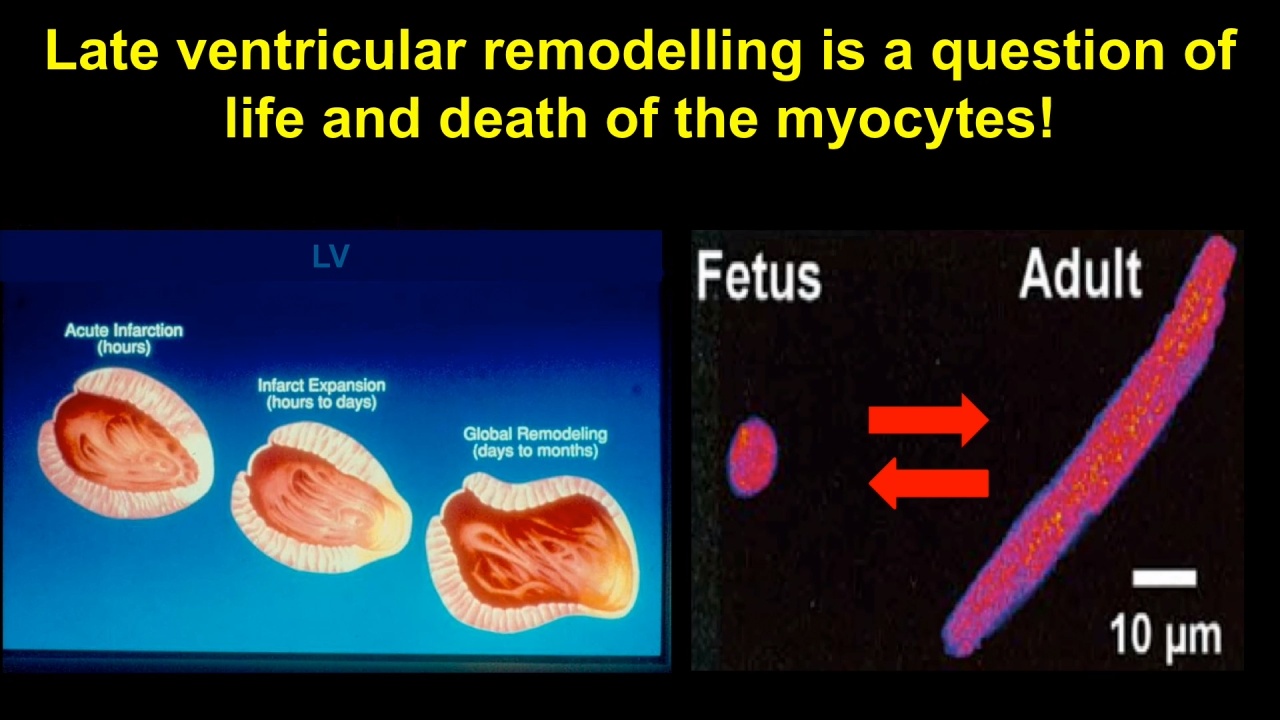 Late ventricular remodelling is a question of life and death of the myocytes!

LV

Acute Infarction
(hours)

Infarct Expansion
(hours to days)

Global Remodeling
(days to months)

Fetus

Adult

10 µm